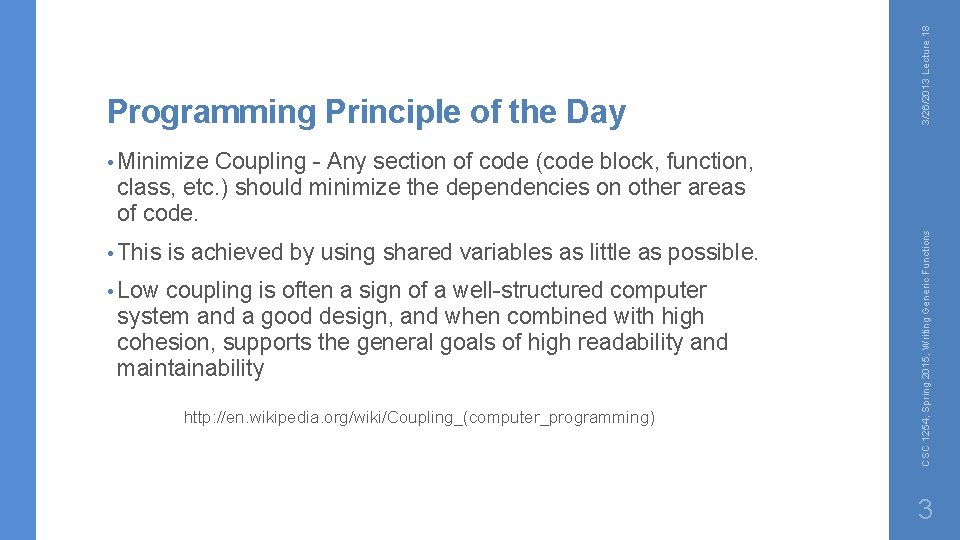 Programming Principle of the Day

• Minimize Coupling - Any section of code (code block, function, class, etc.) should minimize the dependencies on other areas of code.

• This is achieved by using shared variables as little as possible.

• Low coupling is often a sign of a well-structured computer system and a good design, and when combined with high cohesion, supports the general goals of high readability and maintainability

http://en.wikipedia.org/wiki/Coupling_(computer_programming)

3/26/2013 Lecture 18

CSC 1254, Spring 2015, Writing Generic Functions

3